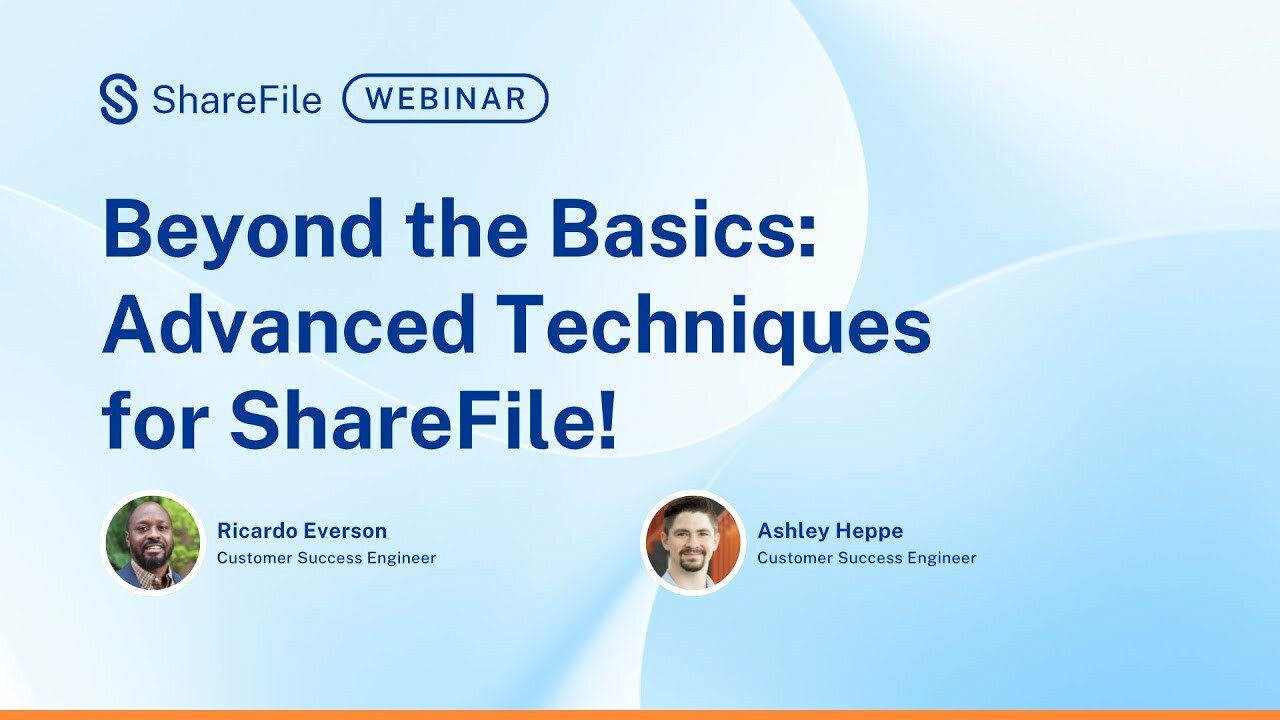 ShareFile WEBINAR

Beyond the Basics: Advanced Techniques for ShareFile!

Ricardo Everson
Customer Success Engineer

Ashley Heppe
Customer Success Engineer